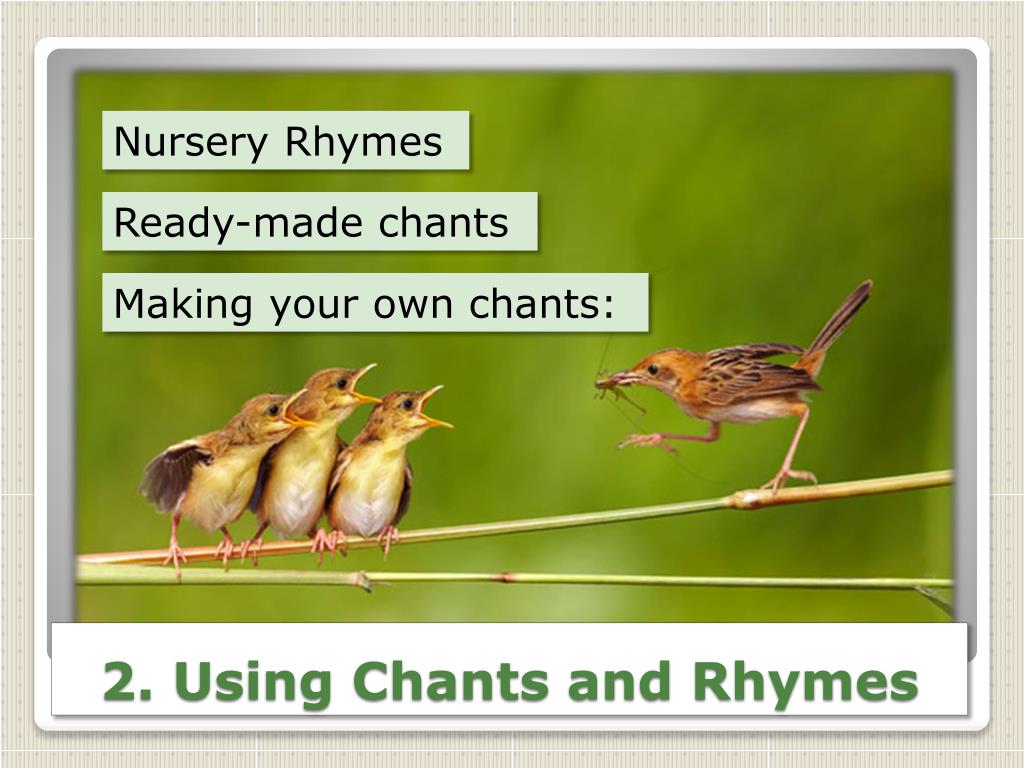 Nursery Rhymes

Ready-made chants

Making your own chants:

2. Using Chants and Rhymes